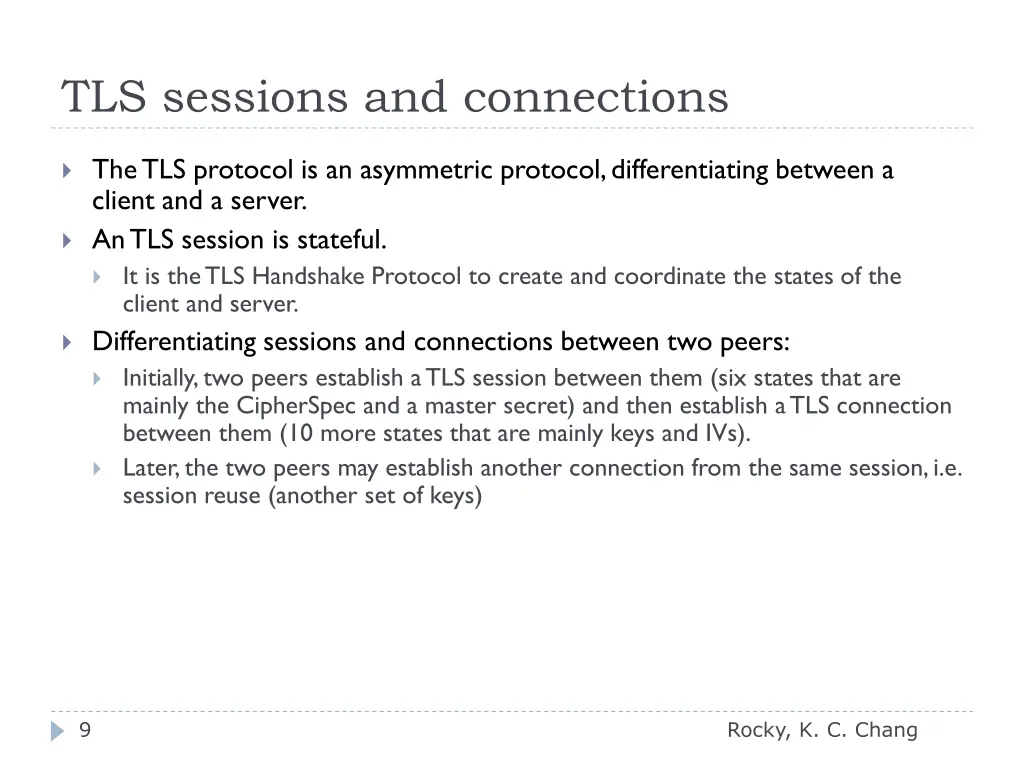 TLS sessions and connections

The TLS protocol is an asymmetric protocol, differentiating between a client and a server.

An TLS session is stateful.

It is the TLS Handshake Protocol to create and coordinate the states of the client and server.

Differentiating sessions and connections between two peers:

Initially, two peers establish a TLS session between them (six states that are mainly the CipherSpec and a master secret) and then establish a TLS connection between them (10 more states that are mainly keys and IVs).

Later, the two peers may establish another connection from the same session, i.e. session reuse (another set of keys)

9

Rocky, K. C. Chang